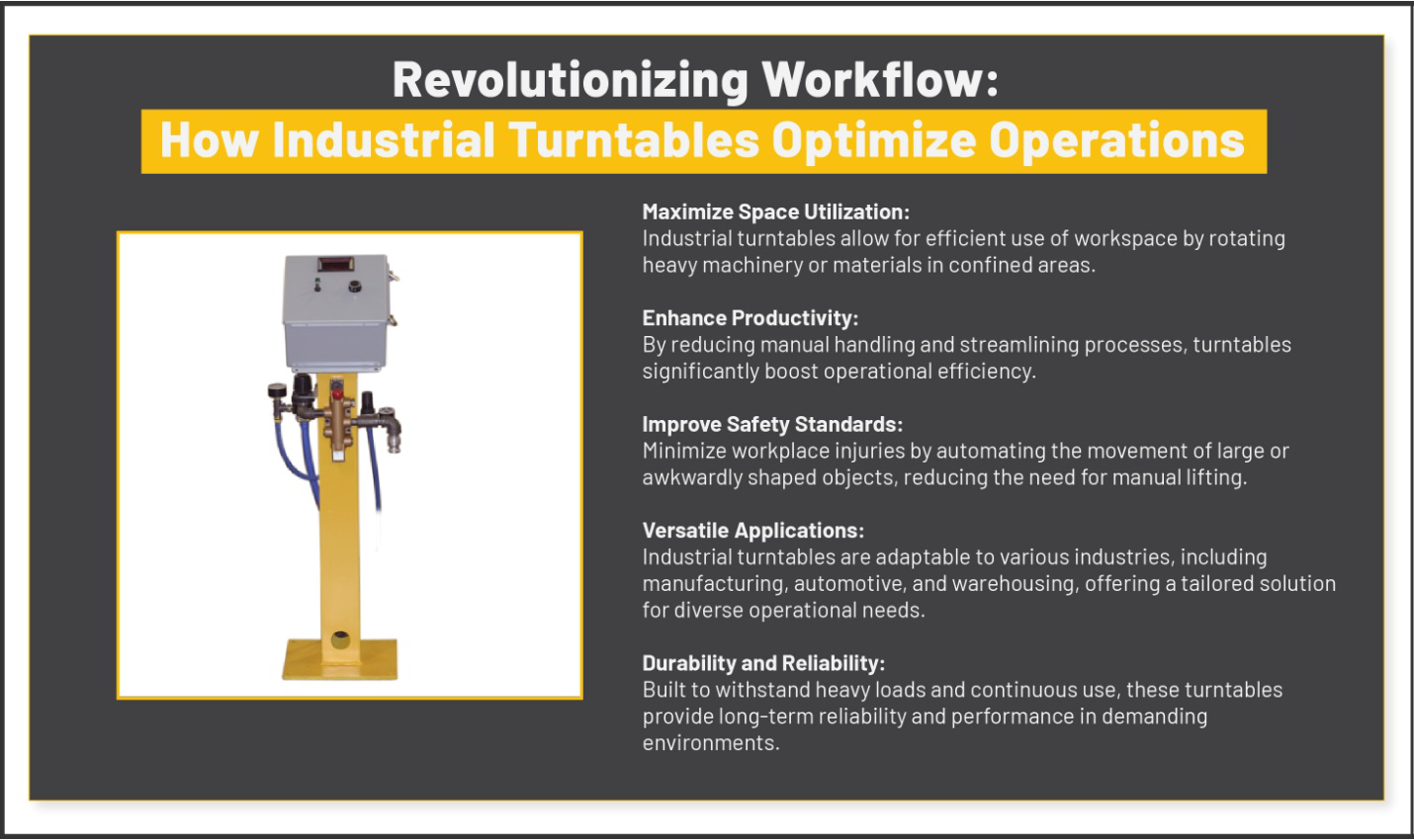 Revolutionizing Workflow:
How Industrial Turntables Optimize Operations

Maximize Space Utilization:
Industrial turntables allow for efficient use of workspace by rotating heavy machinery or materials in confined areas.

Enhance Productivity:
By reducing manual handling and streamlining processes, turntables significantly boost operational efficiency.

Improve Safety Standards:
Minimize workplace injuries by automating the movement of large or awkwardly shaped objects, reducing the need for manual lifting.

Versatile Applications:
Industrial turntables are adaptable to various industries, including manufacturing, automotive, and warehousing, offering a tailored solution for diverse operational needs.

Durability and Reliability:
Built to withstand heavy loads and continuous use, these turntables provide long-term reliability and performance in demanding environments.